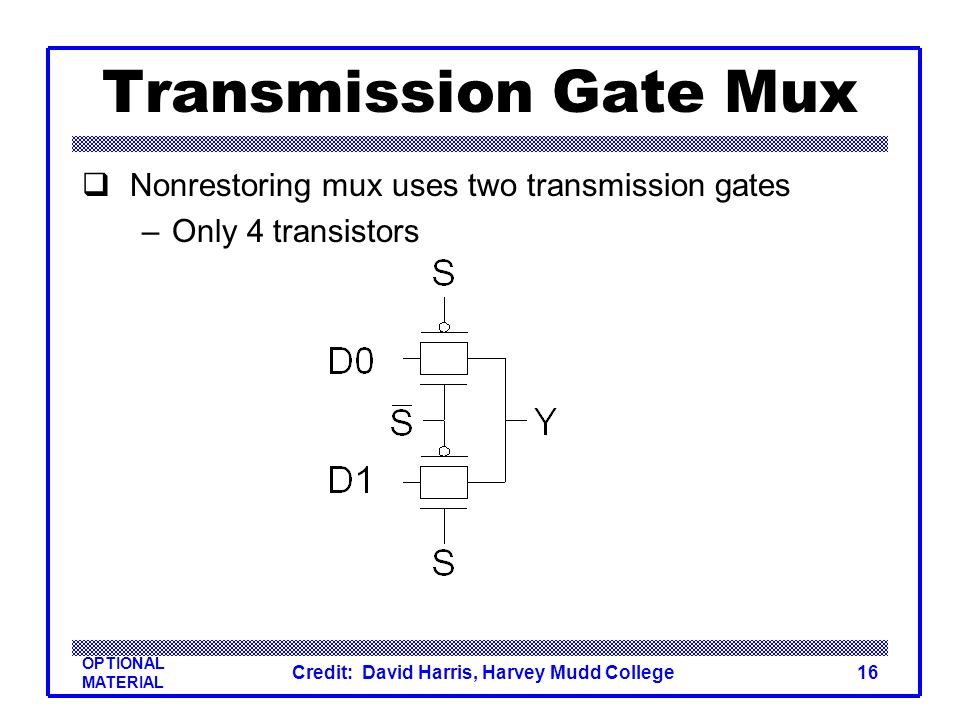 Transmission Gate Mux

❑ Nonrestoring mux uses two transmission gates

– Only 4 transistors

S

D0

$\overline{S}$

Y

D1

S

OPTIONAL MATERIAL

Credit: David Harris, Harvey Mudd College

16